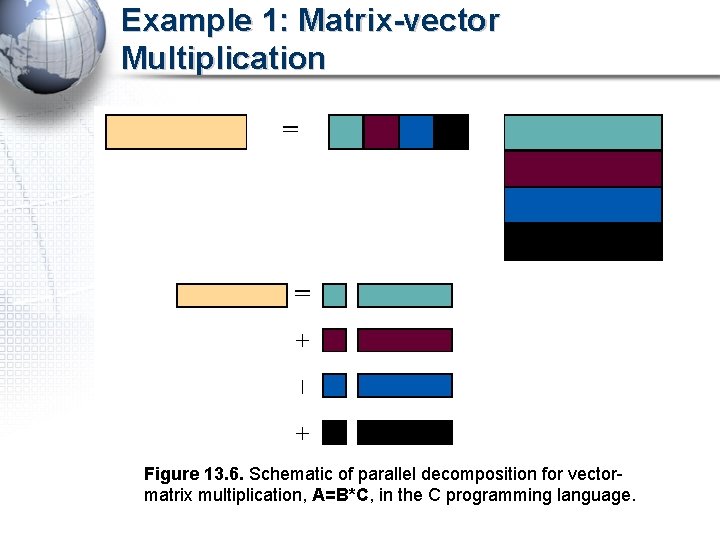 Example 1: Matrix-vector Multiplication

=

=

+

|

+

Figure 13.6. Schematic of parallel decomposition for vector-matrix multiplication, A=B*C, in the C programming language.